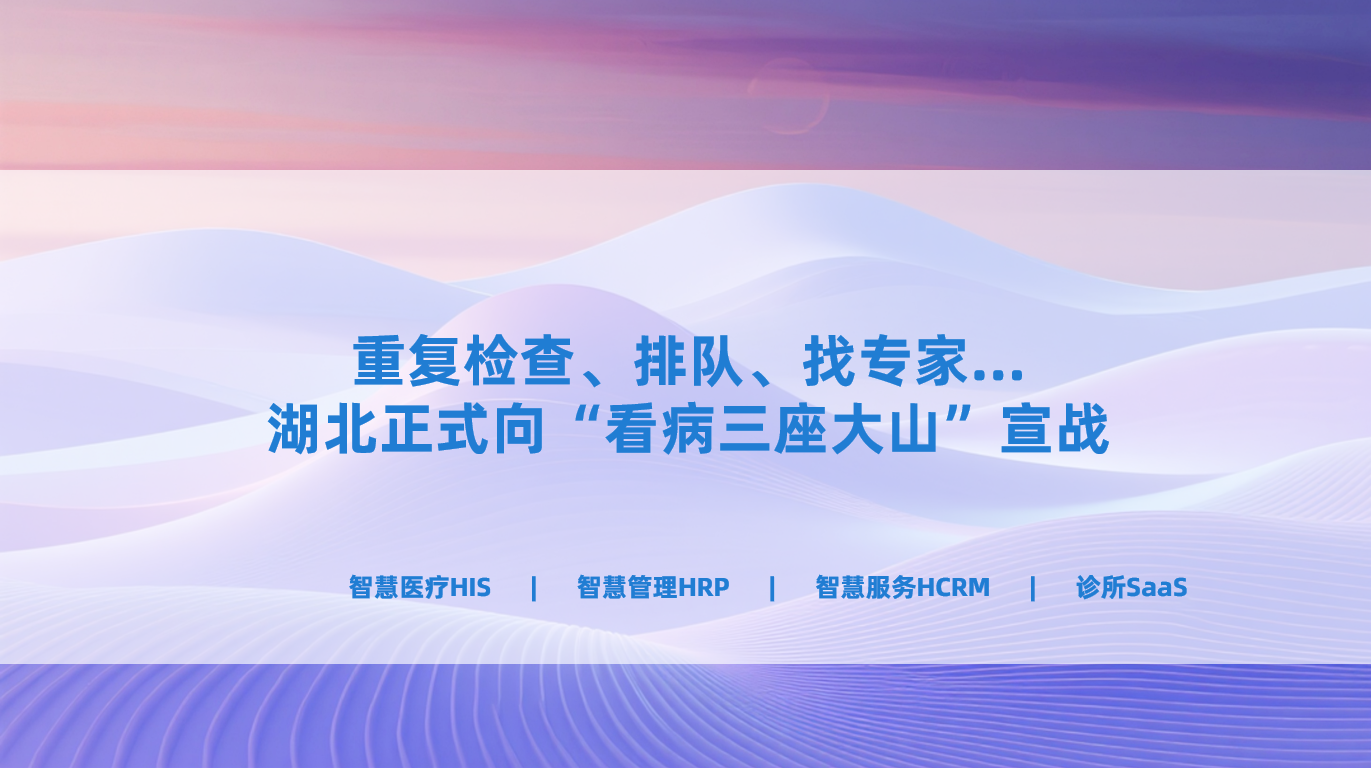 重复检查、排队、找专家...
湖北正式向“看病三座大山”宣战

智慧医疗HIS | 智慧管理HRP | 智慧服务HCRM | 诊所SaaS